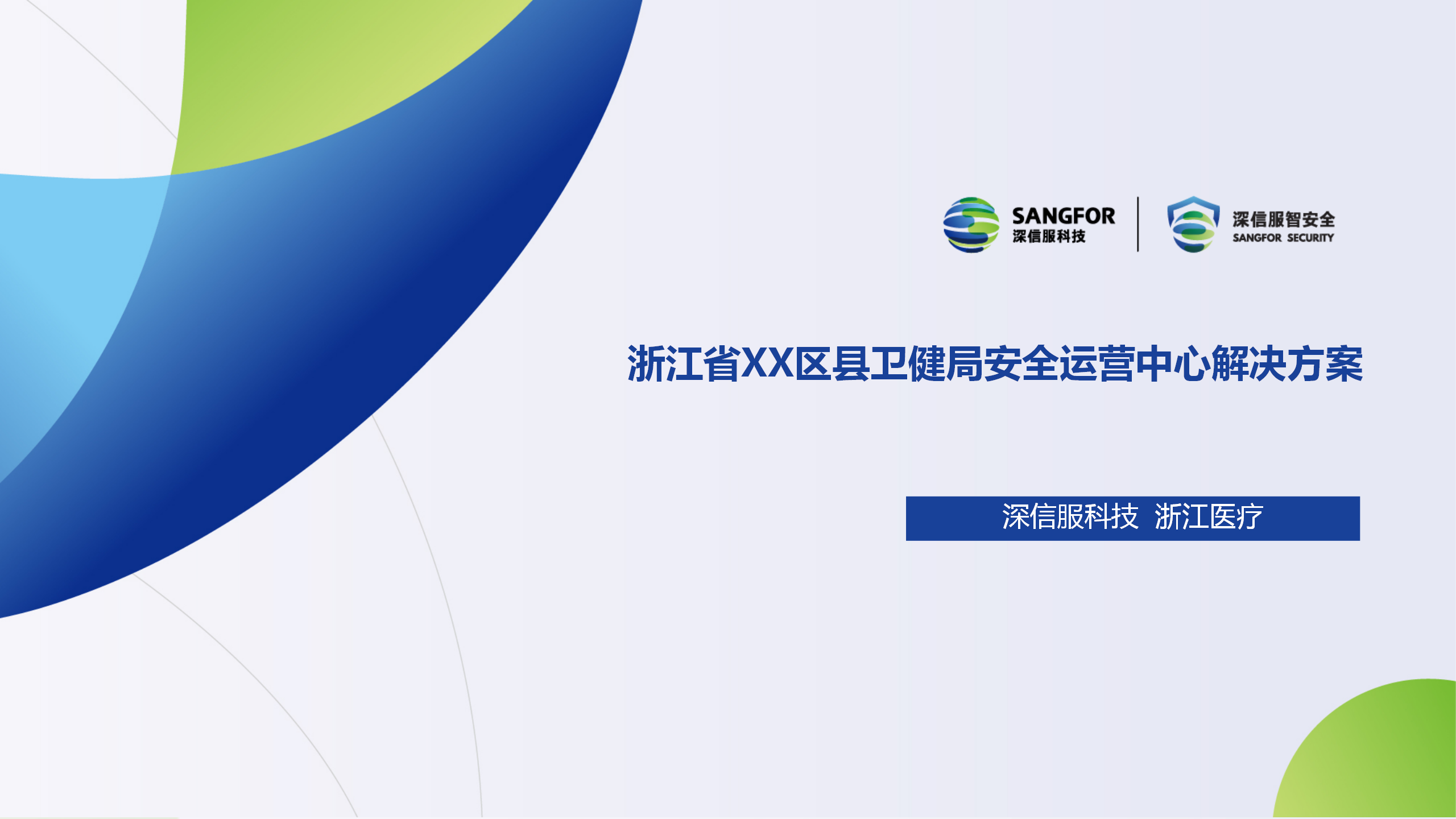 SANGFOR
深信服科技

深信服智安全
SANGFOR SECURITY

浙江省XX区县卫健局安全运营中心解决方案

深信服科技 浙江医疗